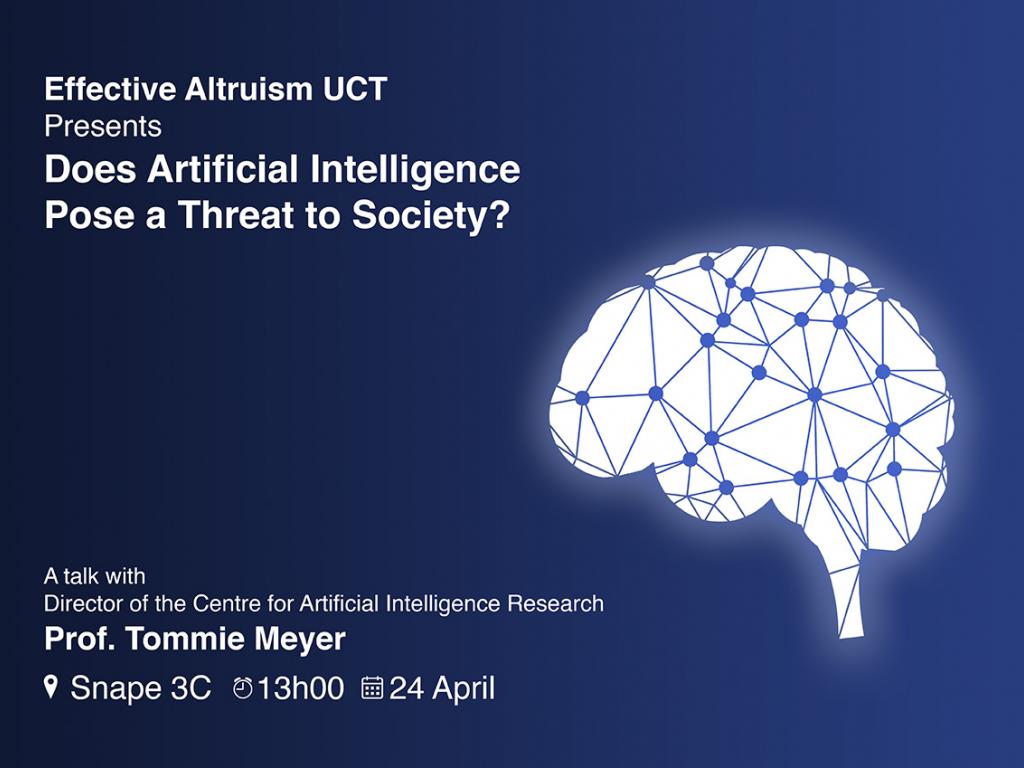 Effective Altruism UCT
Presents
Does Artificial Intelligence Pose a Threat to Society?

A talk with
Director of the Centre for Artificial Intelligence Research
Prof. Tommie Meyer

Snape 3C 13h00 24 April